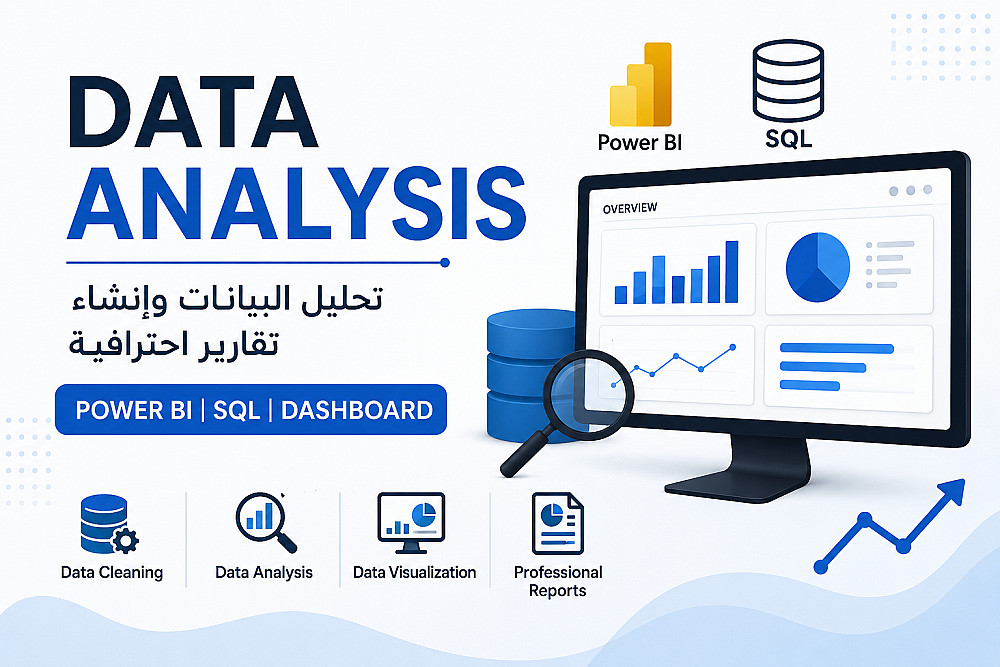 DATA
ANALYSIS

تحليل البيانات وإنشاء
تقارير احترافية

POWER BI | SQL | DASHBOARD

Power BI

SQL

OVERVIEW

Data Cleaning

Data Analysis

Data Visualization

Professional Reports